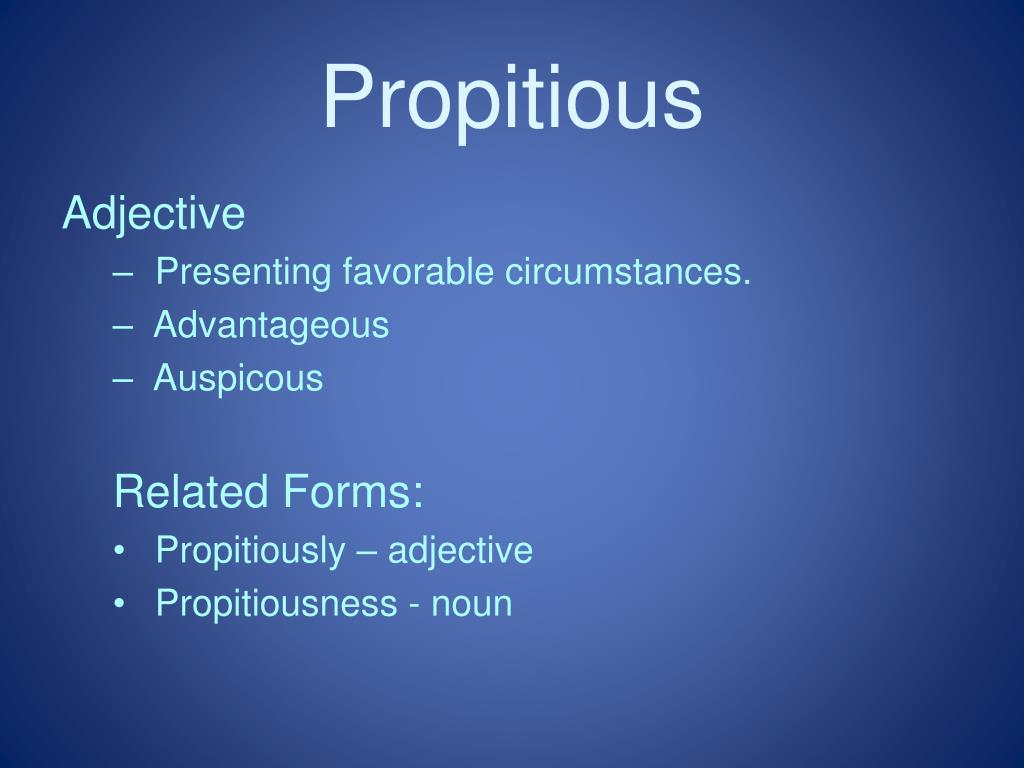 Propitious

Adjective
– Presenting favorable circumstances.
– Advantageous
– Auspicous

Related Forms:
• Propitiously – adjective
• Propitiousness - noun